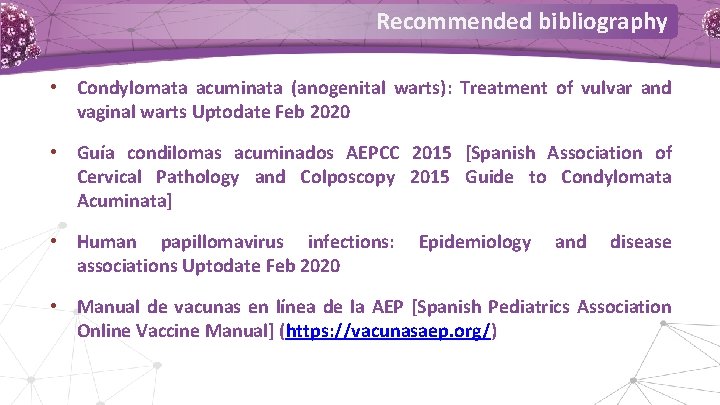 Recommended bibliography

• Condylomata acuminata (anogenital warts): Treatment of vulvar and vaginal warts Uptodate Feb 2020

• Guía condilomas acuminados AEPCC 2015 [Spanish Association of Cervical Pathology and Colposcopy 2015 Guide to Condylomata Acuminata]

• Human papillomavirus infections: Epidemiology and disease associations Uptodate Feb 2020

• Manual de vacunas en línea de la AEP [Spanish Pediatrics Association Online Vaccine Manual] (https://vacunasaep.org/)